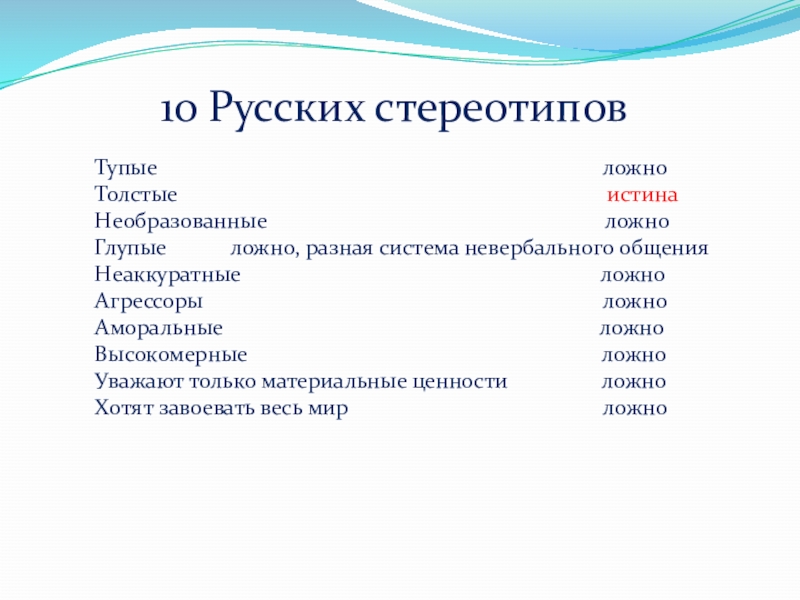 10 Русских стереотипов

Тупые ложно
Толстые истина
Необразованные ложно
Глупые ложно, разная система невербального общения
Неаккуратные ложно
Агрессоры ложно
Аморальные ложно
Высокомерные ложно
Уважают только материальные ценности ложно
Хотят завоевать весь мир ложно